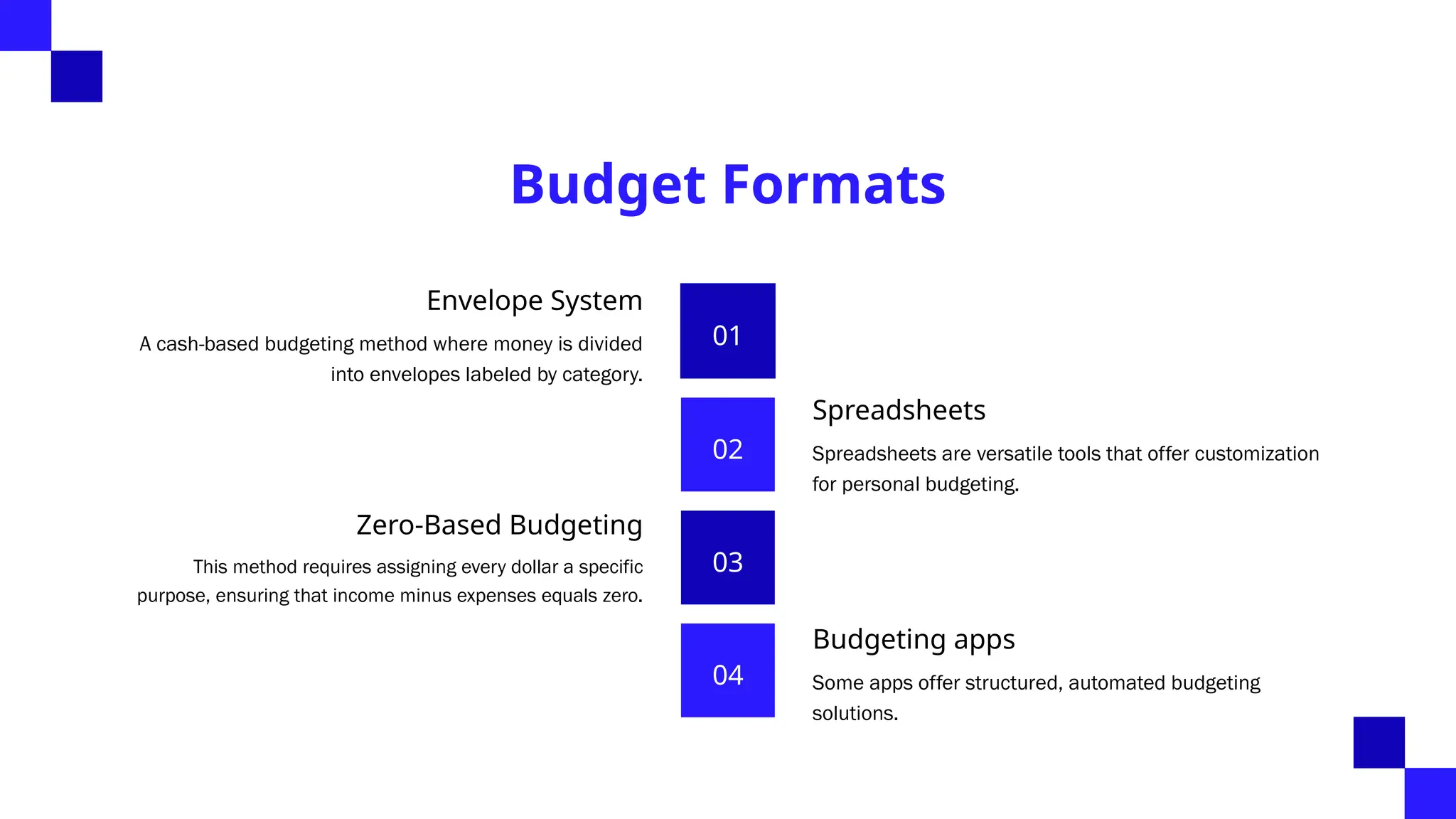 Budget Formats

Envelope System

A cash-based budgeting method where money is divided into envelopes labeled by category.

01

02

Spreadsheets

Spreadsheets are versatile tools that offer customization for personal budgeting.

Zero-Based Budgeting

This method requires assigning every dollar a specific purpose, ensuring that income minus expenses equals zero.

03

04

Budgeting apps

Some apps offer structured, automated budgeting solutions.